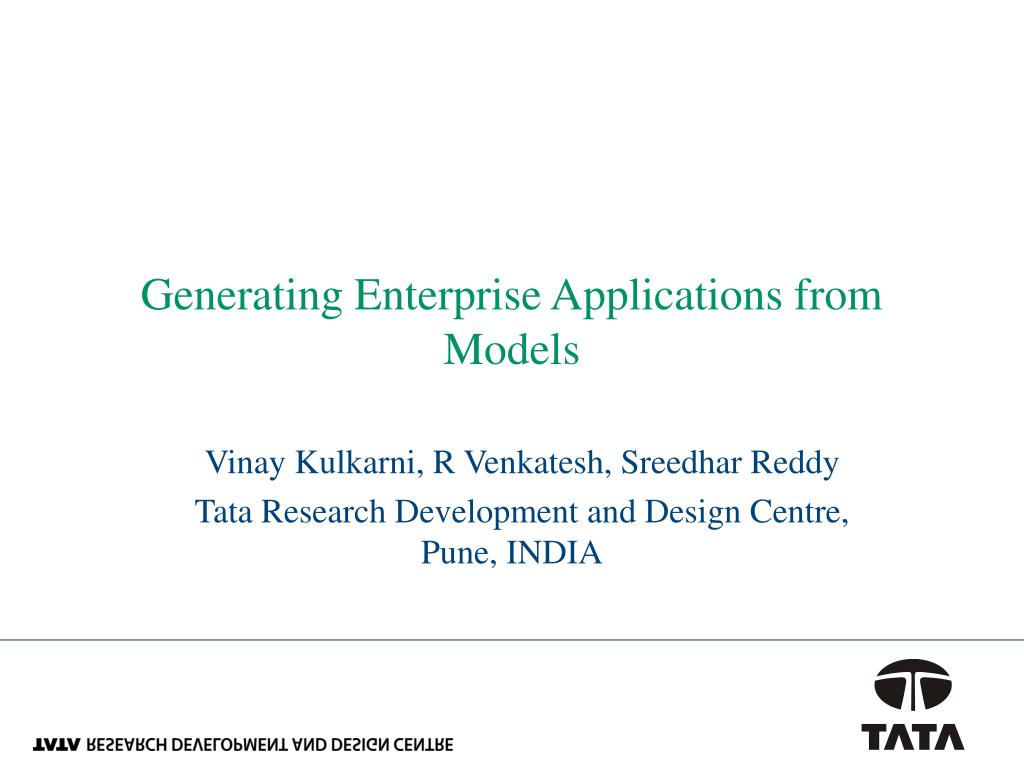 Generating Enterprise Applications from Models

Vinay Kulkarni, R Venkatesh, Sreedhar Reddy

Tata Research Development and Design Centre, Pune, INDIA

TATA RESEARCH DEVELOPMENT AND DESIGN CENTRE

TATA